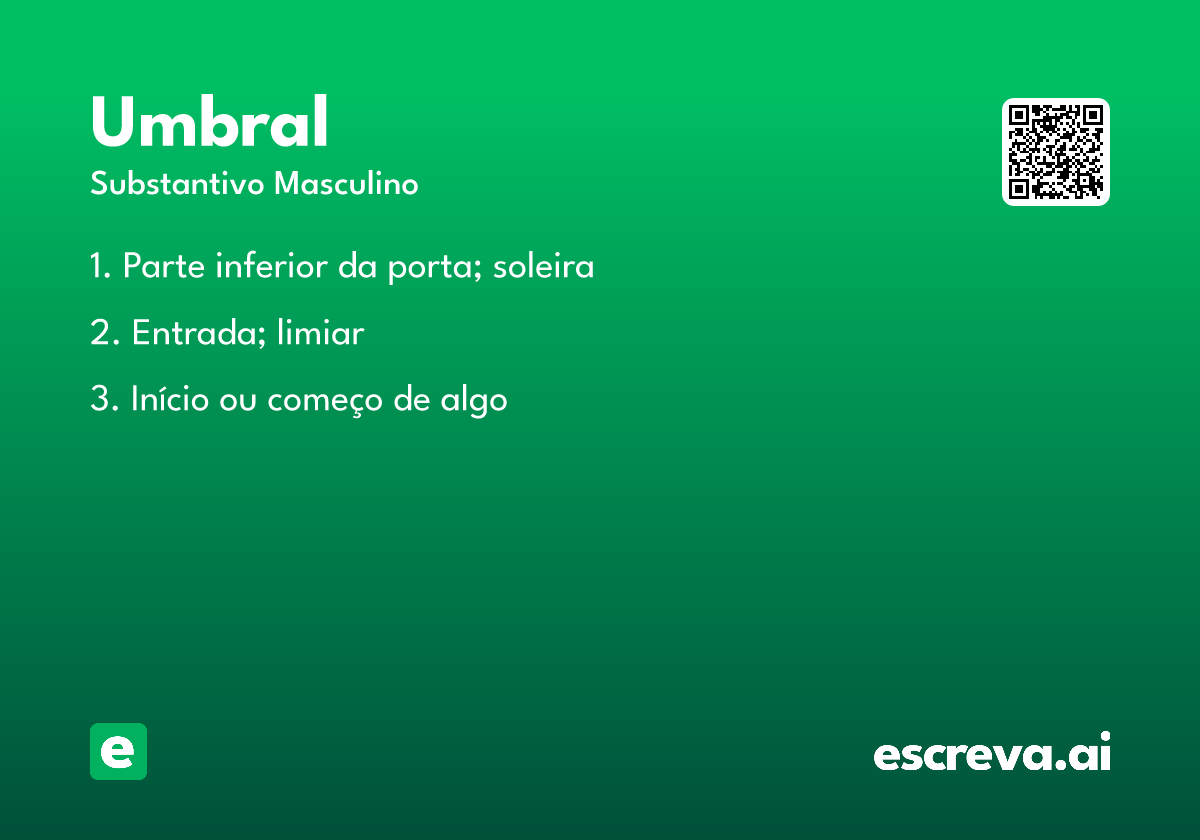 Umbral
Substantivo Masculino

1. Parte inferior da porta; soleira

2. Entrada; limiar

3. Início ou começo de algo

e

escreva.ai